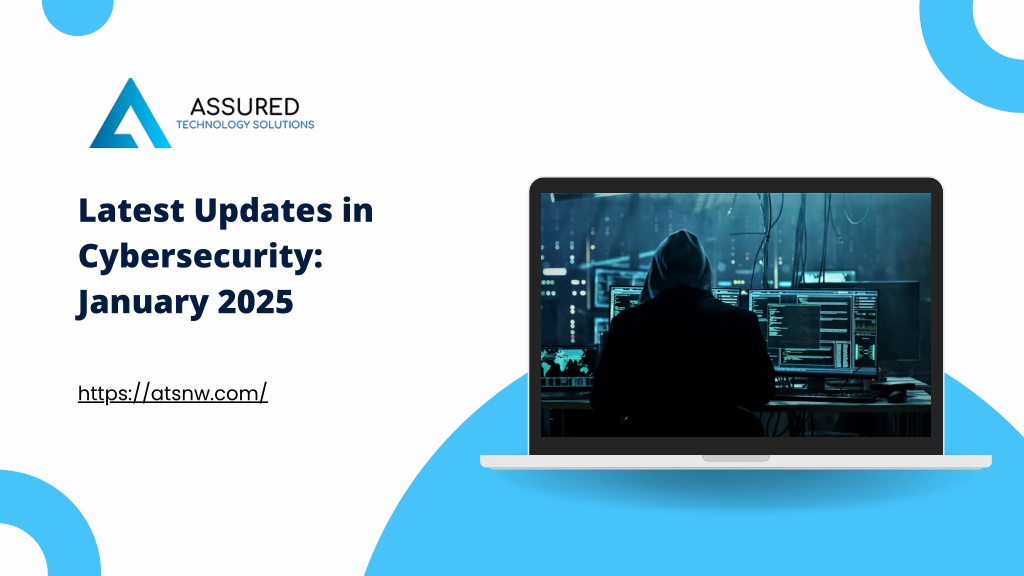 ASSURED
TECHNOLOGY SOLUTIONS

Latest Updates in Cybersecurity: January 2025

https://atsnw.com/